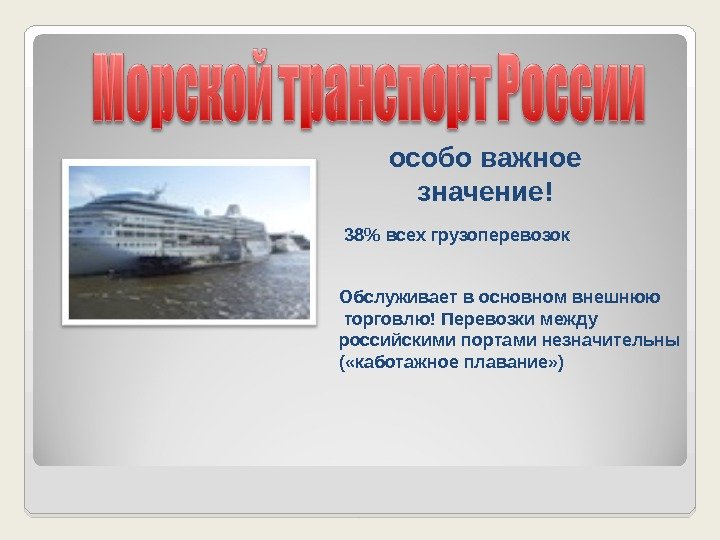 Морской транспорт России

особо важное значение!

38% всех грузоперевозок

Обслуживает в основном внешнюю торговлю! Перевозки между российскими портами незначительны («каботажное плавание»)